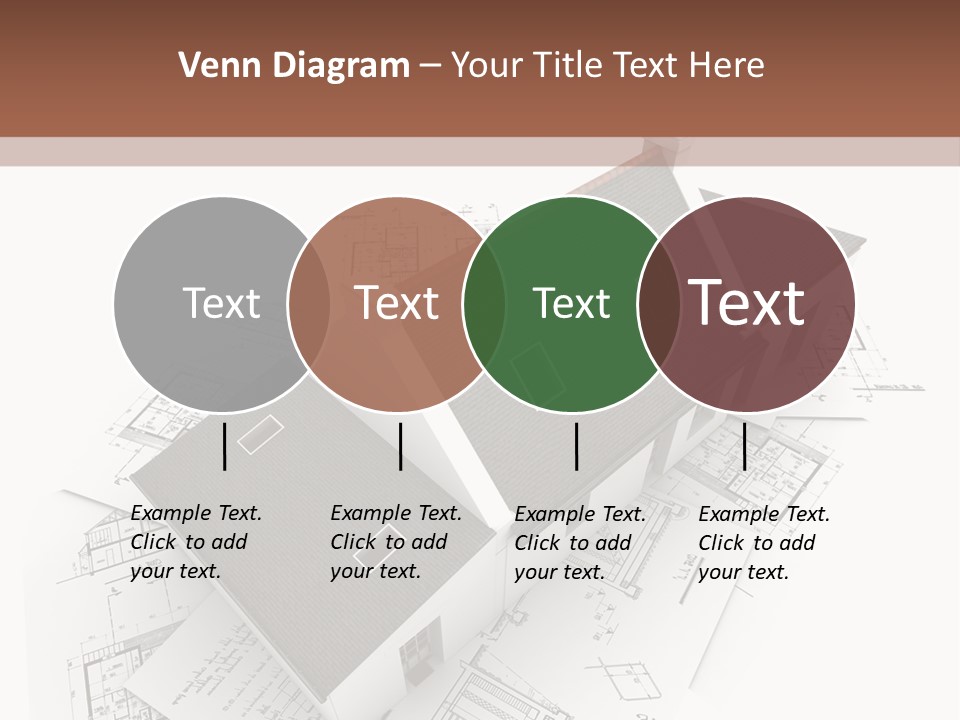 Venn Diagram – Your Title Text Here

Text

Text

Text

Text

Example Text. Click to add your text.

Example Text. Click to add your text.

Example Text. Click to add your text.

Example Text. Click to add your text.